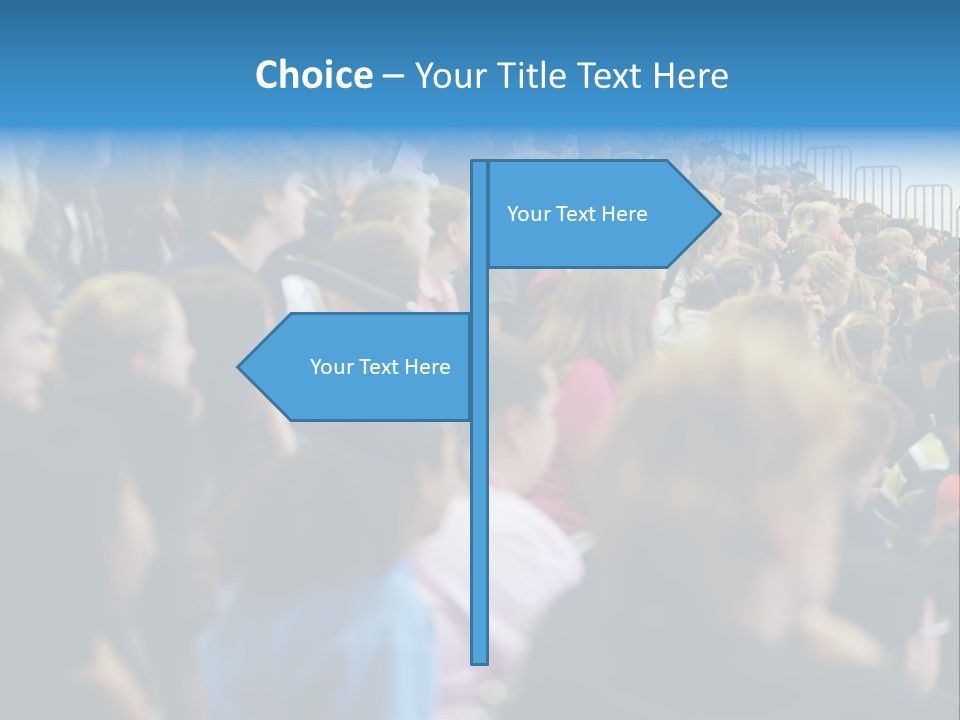 Choice – Your Title Text Here

Your Text Here

Your Text Here